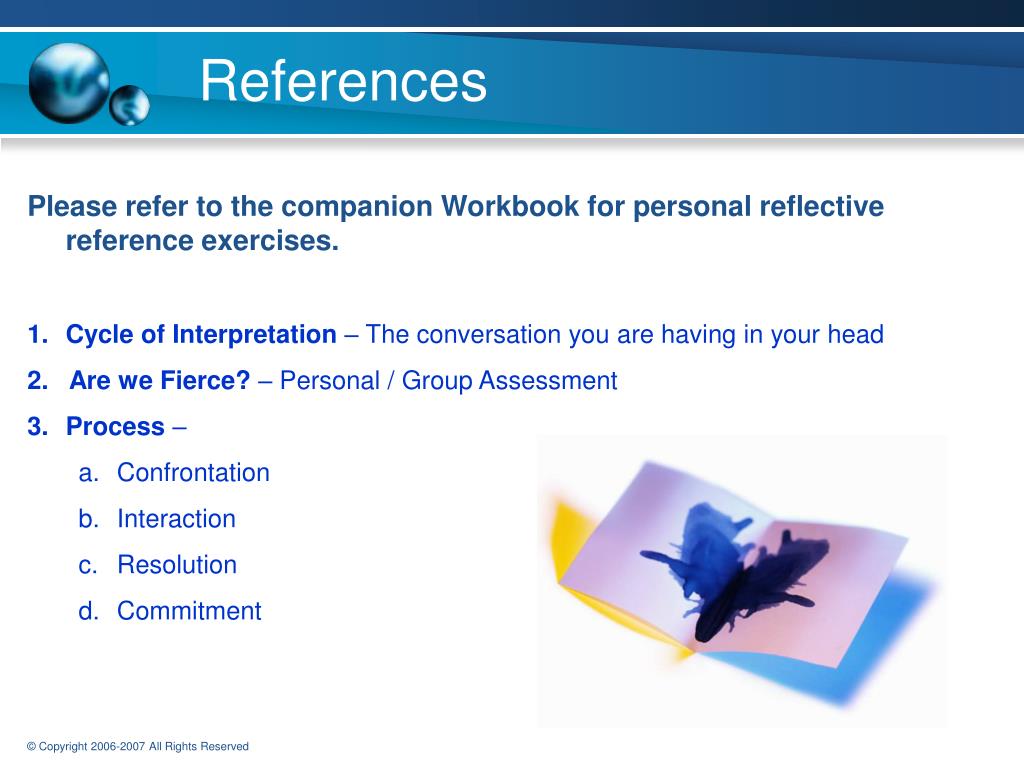 References

Please refer to the companion Workbook for personal reflective reference exercises.

1. Cycle of Interpretation – The conversation you are having in your head
2. Are we Fierce? – Personal / Group Assessment
3. Process –
a. Confrontation
b. Interaction
c. Resolution
d. Commitment

© Copyright 2006-2007 All Rights Reserved